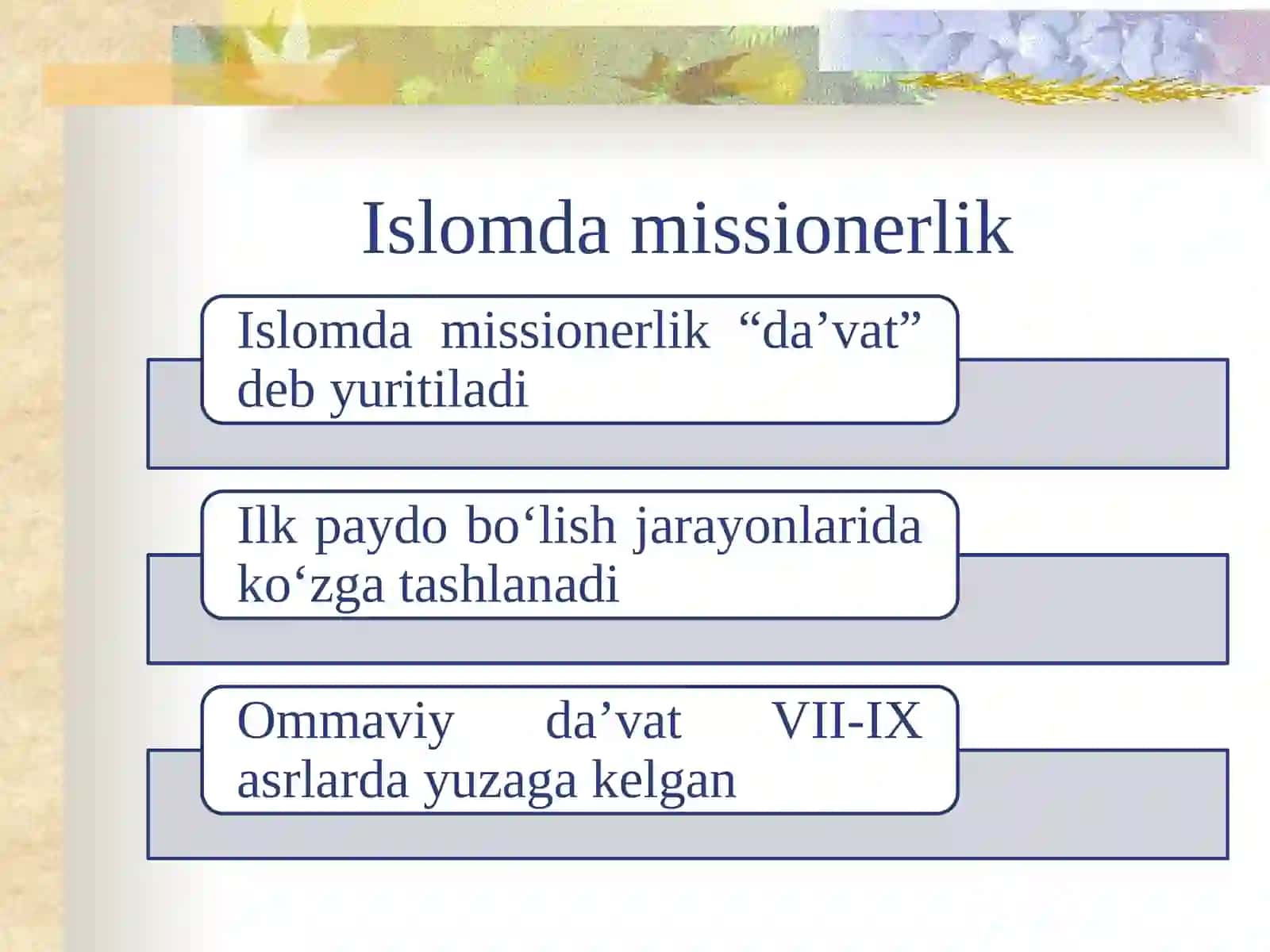 Islomda missionerlik

Islomda missionerlik “da’vat” deb yuritiladi

Ilk paydo bo‘lish jarayonlarida ko‘zga tashlanadi

Ommaviy da’vat VII-IX asrlarda yuzaga kelgan